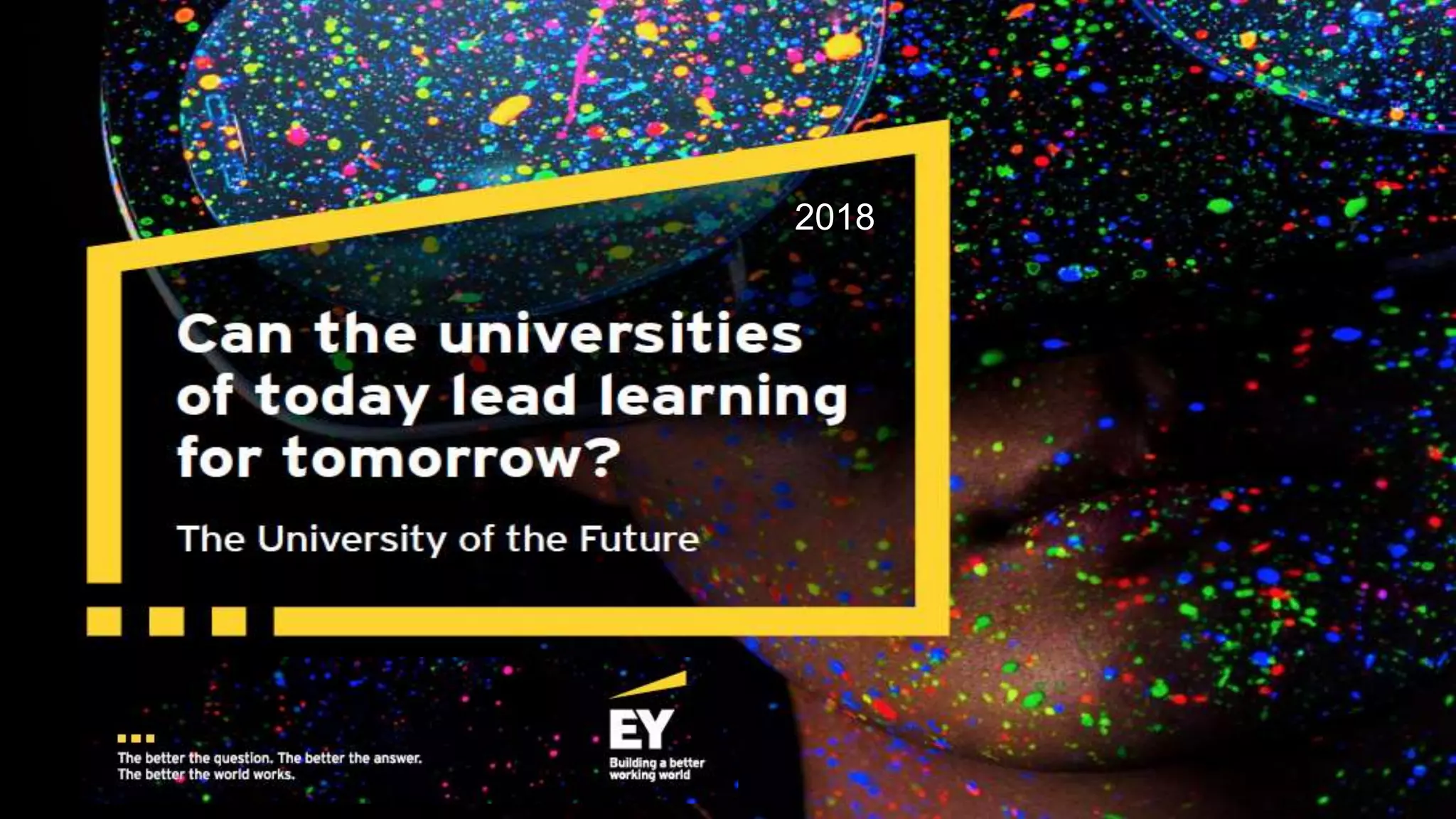 2018

Can the universities of today lead learning for tomorrow?

The University of the Future

The better the question. The better the answer. The better the world works.

EY
Building a better working world